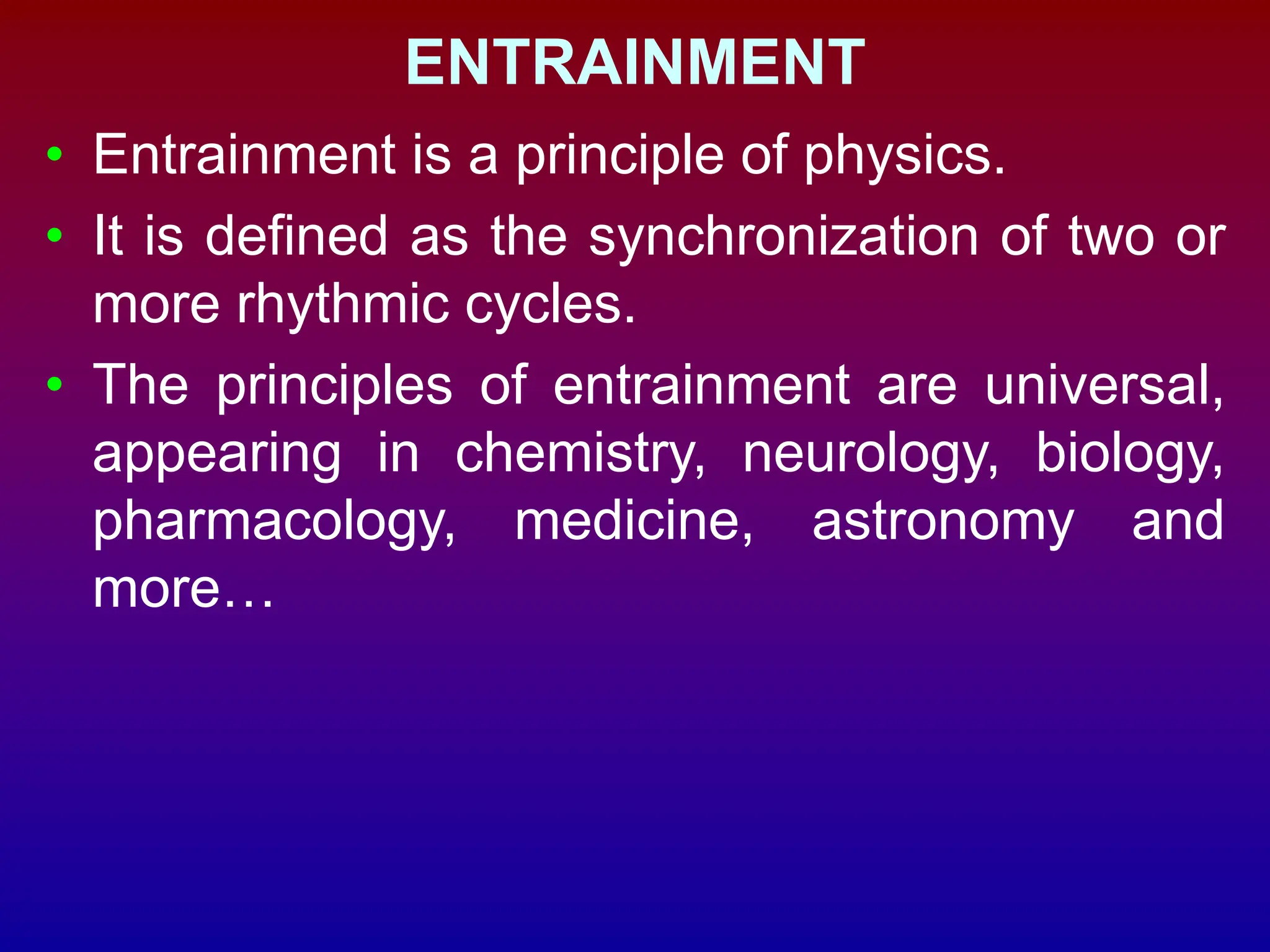 ENTRAINMENT

• Entrainment is a principle of physics.
• It is defined as the synchronization of two or more rhythmic cycles.
• The principles of entrainment are universal, appearing in chemistry, neurology, biology, pharmacology, medicine, astronomy and more…